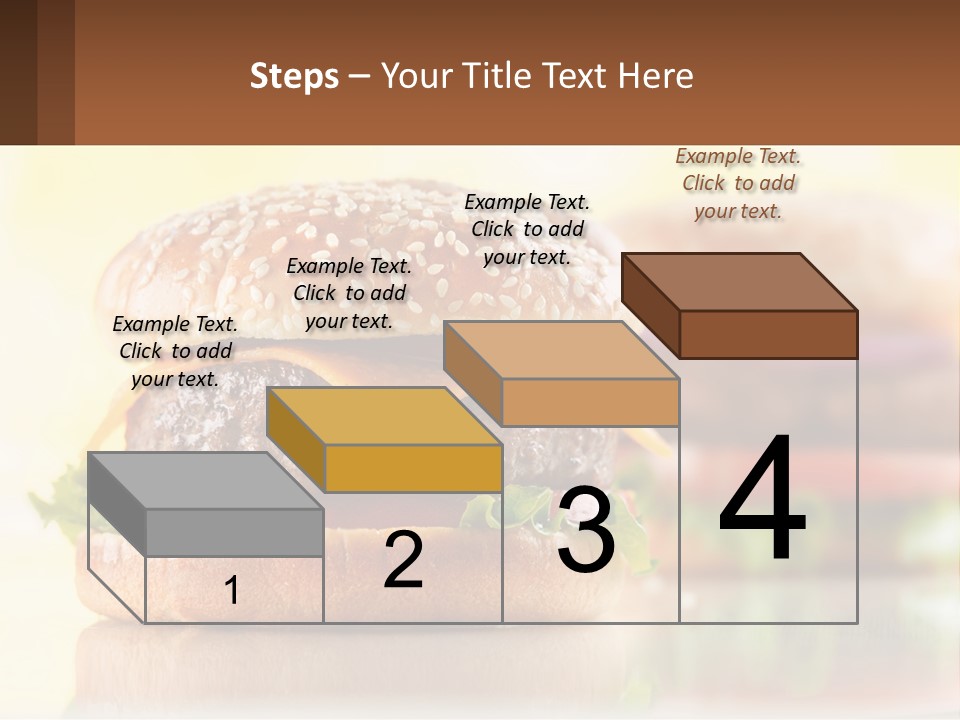 Steps – Your Title Text Here

Example Text. Click to add your text.

Example Text. Click to add your text.

Example Text. Click to add your text.

Example Text. Click to add your text.

1

2

3

4